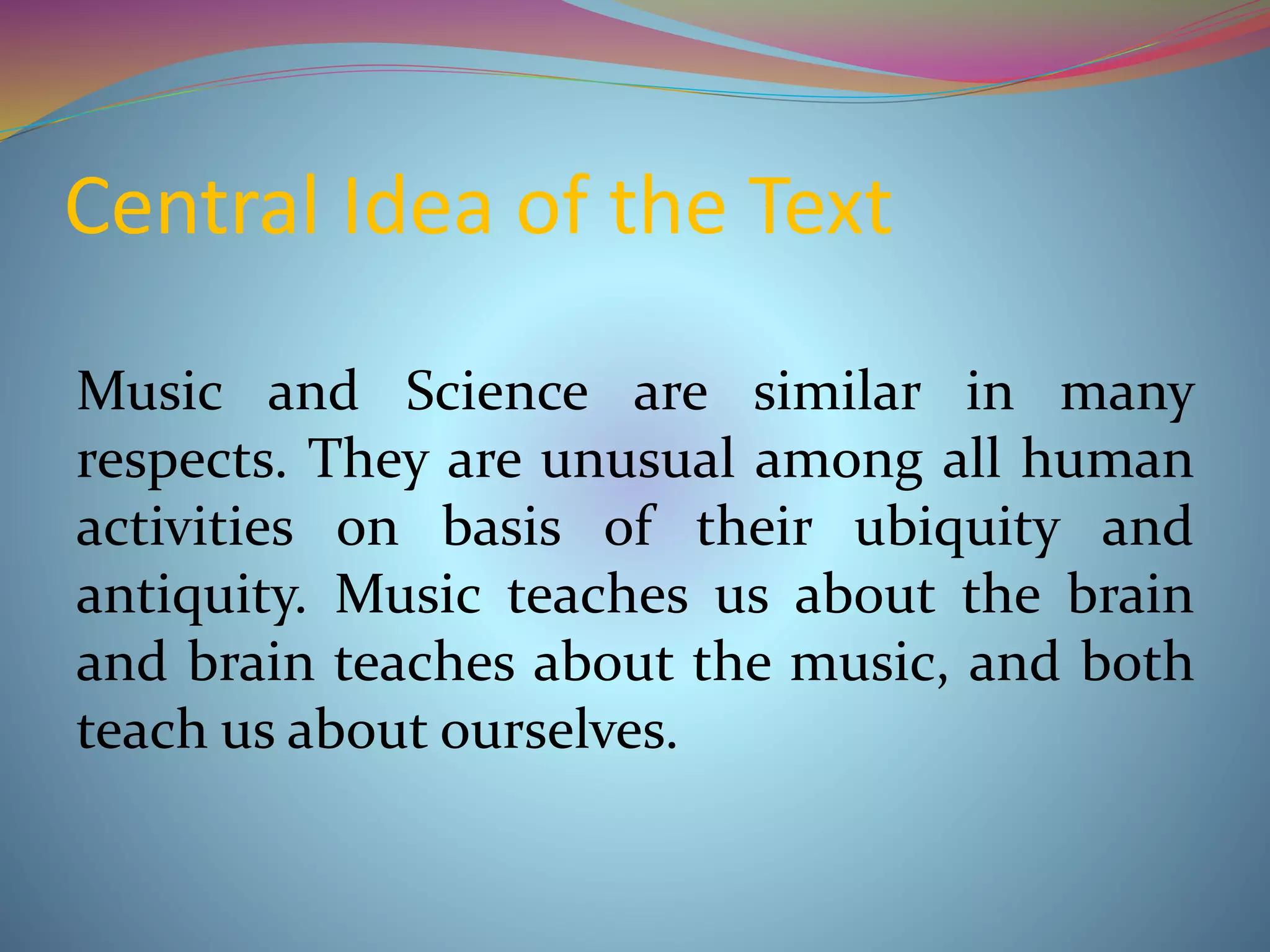 Central Idea of the Text

Music and Science are similar in many respects. They are unusual among all human activities on basis of their ubiquity and antiquity. Music teaches us about the brain and brain teaches about the music, and both teach us about ourselves.